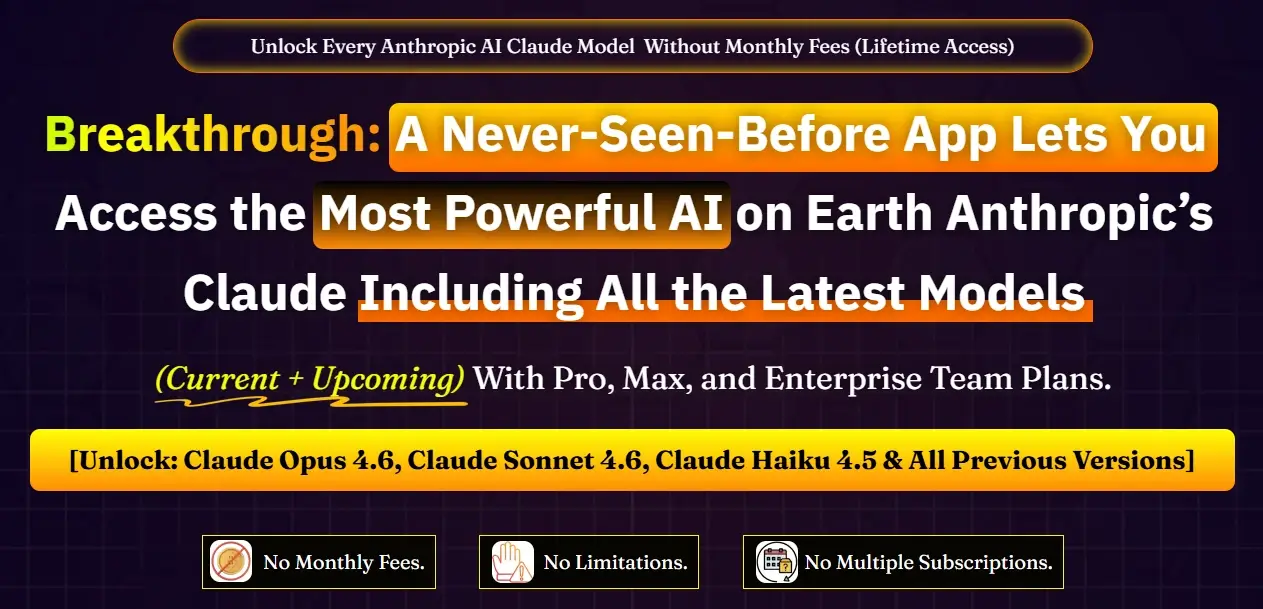 Unlock Every Anthropic AI Claude Model Without Monthly Fees (Lifetime Access)

Breakthrough: A Never-Seen-Before App Lets You Access the Most Powerful AI on Earth Anthropic's Claude Including All the Latest Models

(Current + Upcoming) With Pro, Max, and Enterprise Team Plans.

[Unlock: Claude Opus 4.6, Claude Sonnet 4.6, Claude Haiku 4.5 & All Previous Versions]

No Monthly Fees.

No Limitations.

No Multiple Subscriptions.